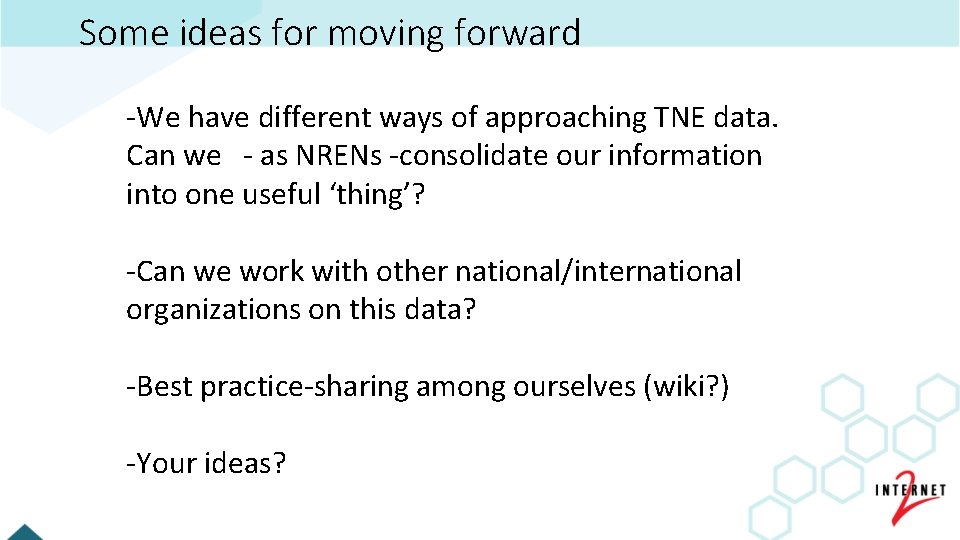 Some ideas for moving forward

-We have different ways of approaching TNE data. Can we - as NRENs -consolidate our information into one useful ‘thing’?

-Can we work with other national/international organizations on this data?

-Best practice-sharing among ourselves (wiki?)

-Your ideas?

INTERNET 2